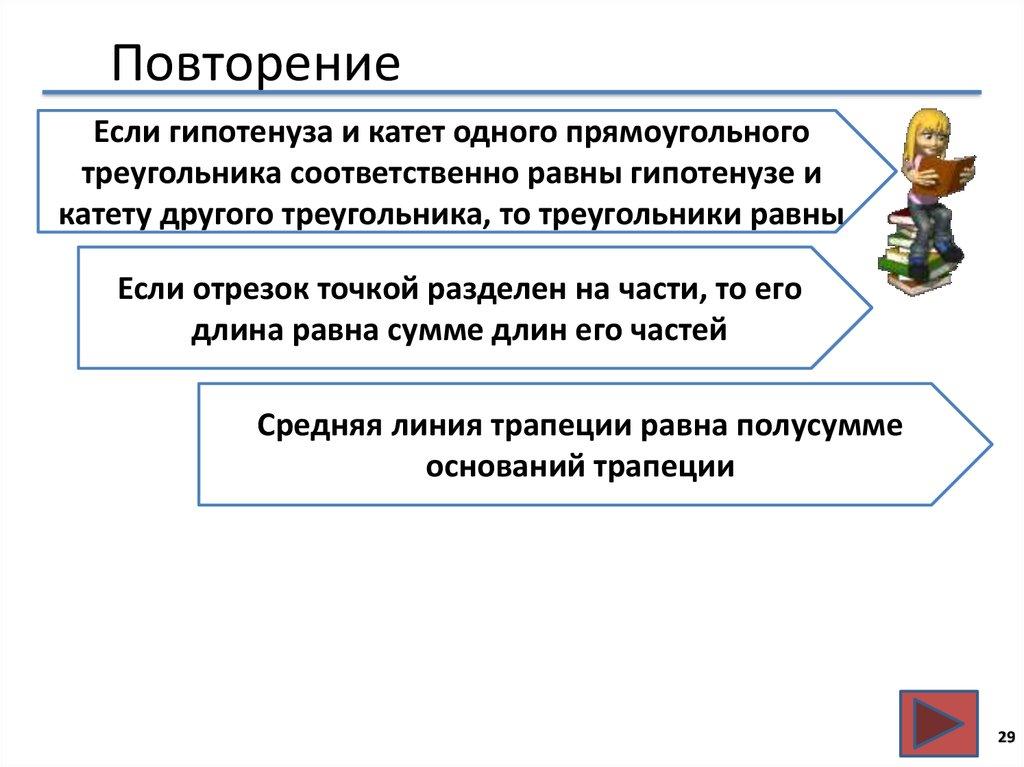 Повторение

Если гипотенуза и катет одного прямоугольного треугольника соответственно равны гипотенузе и катету другого треугольника, то треугольники равны

Если отрезок точкой разделен на части, то его длина равна сумме длин его частей

Средняя линия трапеции равна полусумме оснований трапеции

29